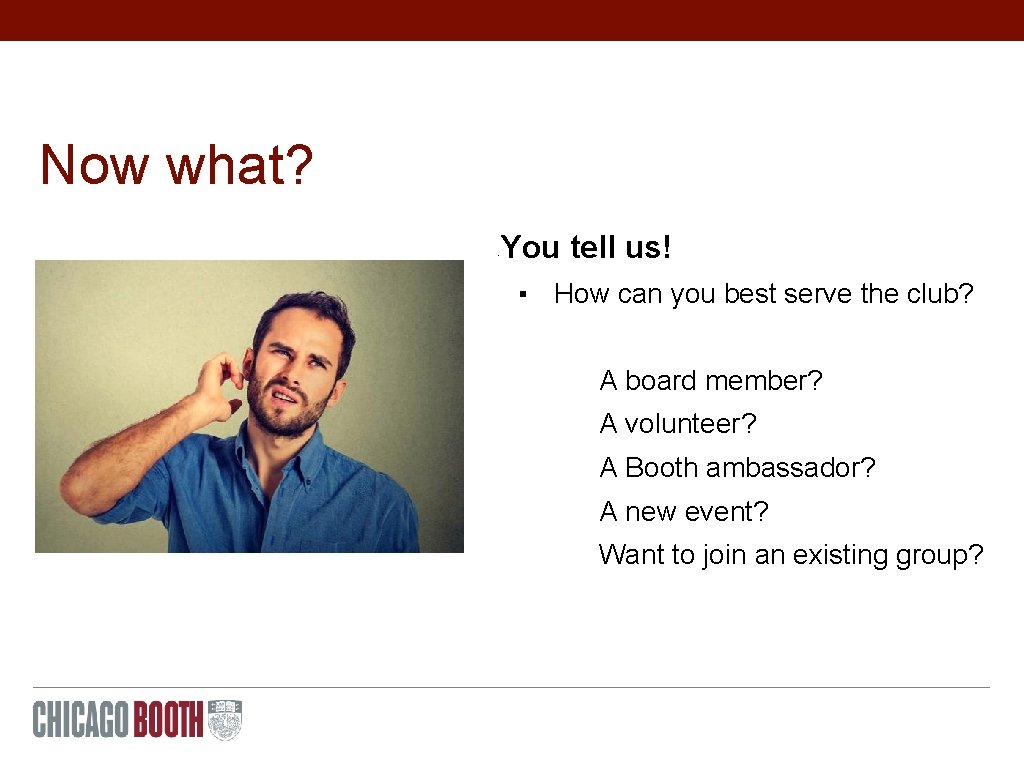 Now what?

You tell us!

▪ How can you best serve the club?

A board member?
A volunteer?
A Booth ambassador?
A new event?
Want to join an existing group?

CHICAGO BOOTH